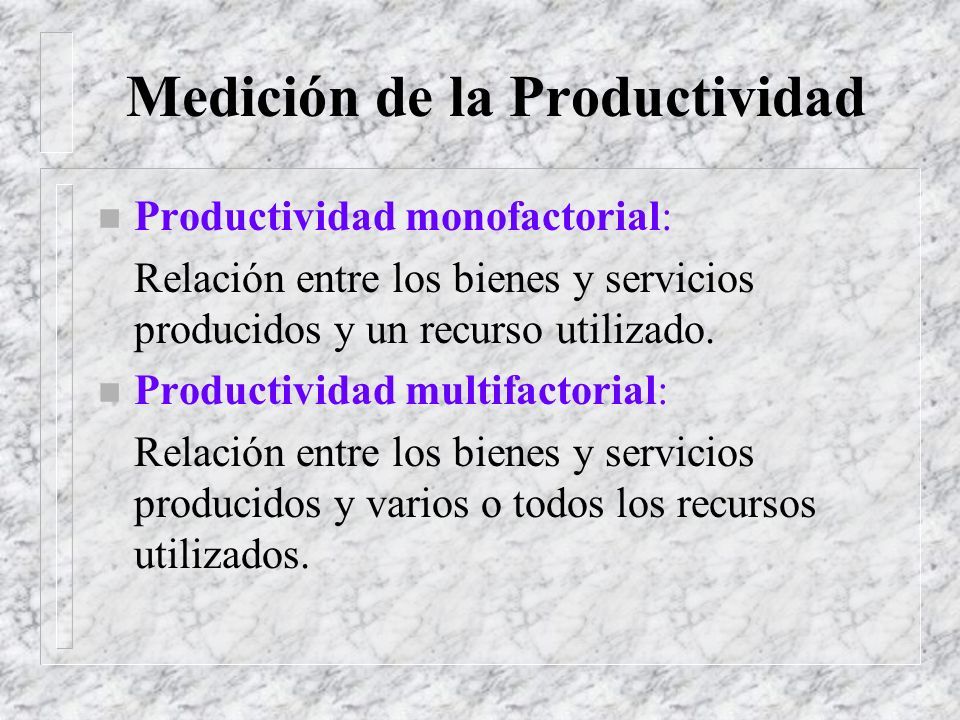 Medición de la Productividad

Productividad monofactorial:

Relación entre los bienes y servicios producidos y un recurso utilizado.

Productividad multifactorial:

Relación entre los bienes y servicios producidos y varios o todos los recursos utilizados.